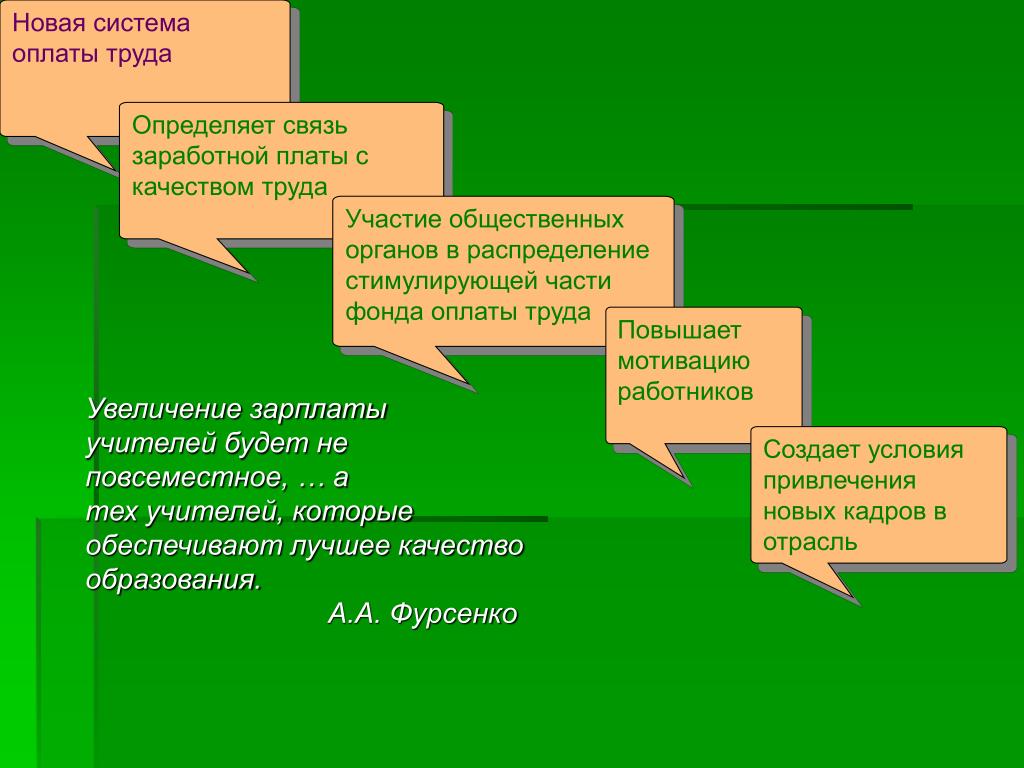 Новая система оплаты труда

Определяет связь заработной платы с качеством труда

Участие общественных органов в распределение стимулирующей части фонда оплаты труда

Повышает мотивацию работников

Создает условия привлечения новых кадров в отрасль

Увеличение зарплаты учителей будет не повсеместное, … а тех учителей, которые обеспечивают лучшее качество образования.
А.А. Фурсенко